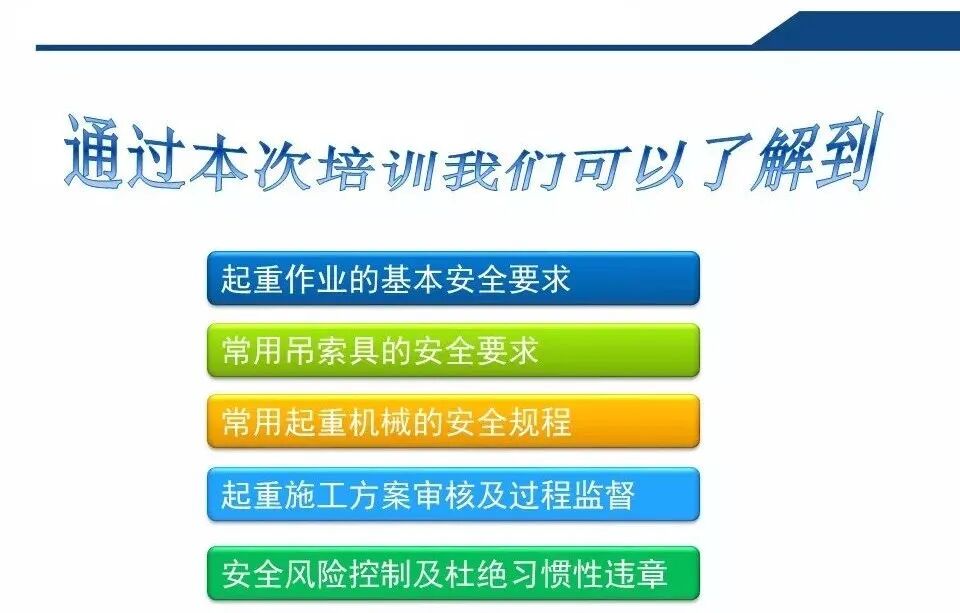 通过本次培训我们可以了解到

起重作业的基本安全要求

常用吊索具的安全要求

常用起重机械的安全规程

起重施工方案审核及过程监督

安全风险控制及杜绝习惯性违章